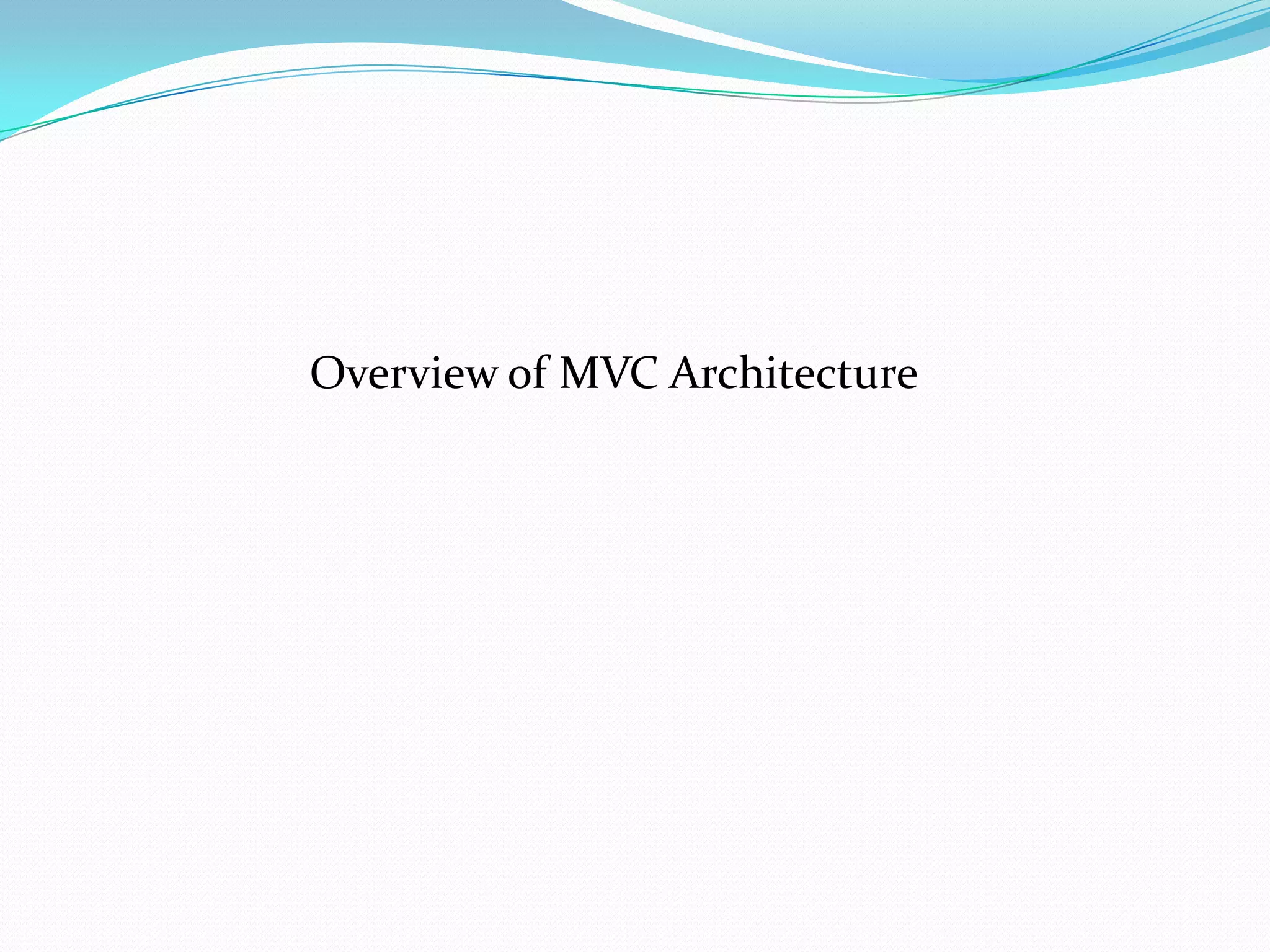 Overview of MVC Architecture